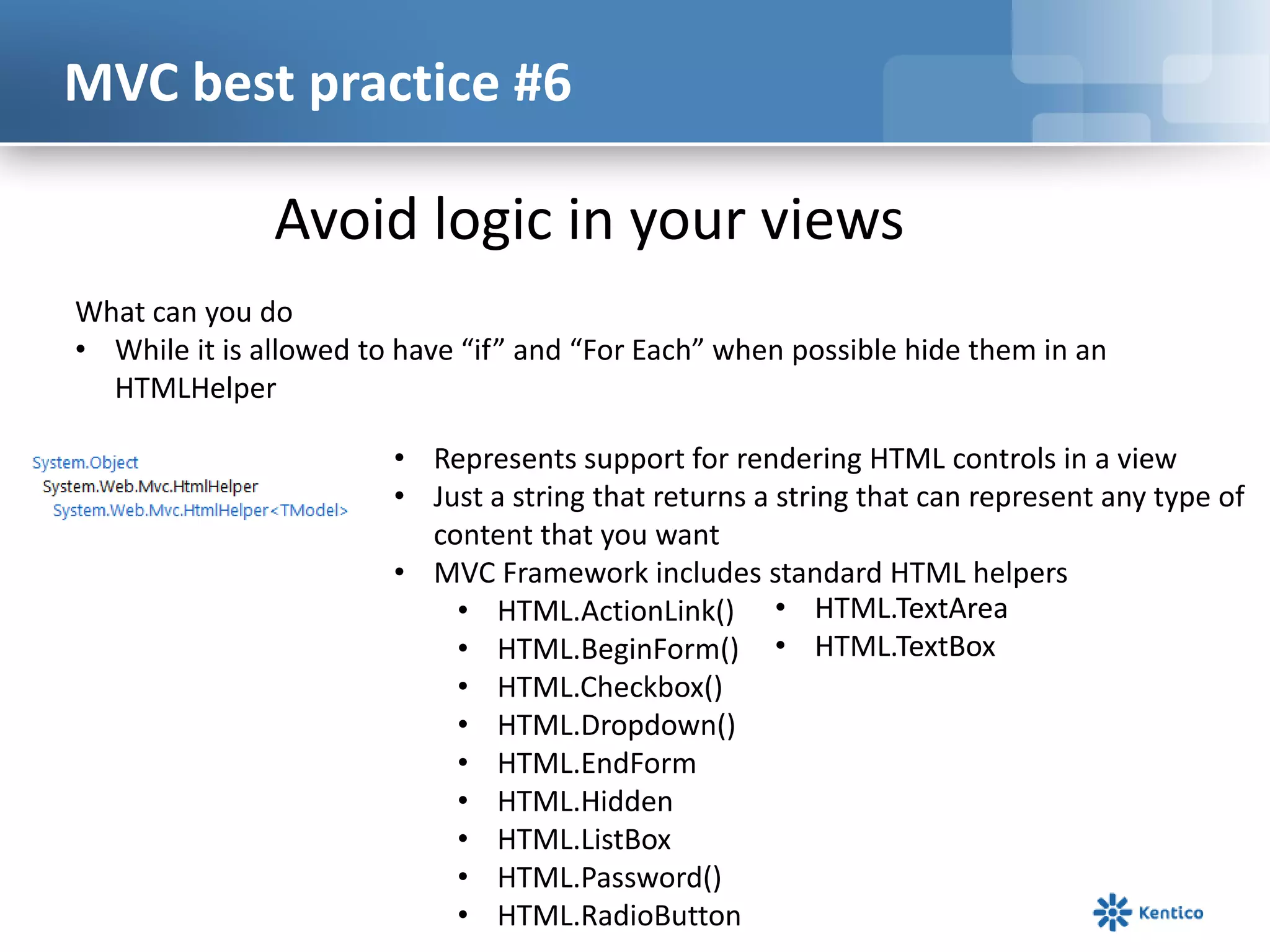 MVC best practice #6

Avoid logic in your views

What can you do
• While it is allowed to have “if” and “For Each” when possible hide them in an HTMLHelper

System.Object
System.Web.Mvc.HtmlHelper
System.Web.Mvc.HtmlHelper<TModel>

• Represents support for rendering HTML controls in a view
• Just a string that returns a string that can represent any type of content that you want
• MVC Framework includes standard HTML helpers
  • HTML.ActionLink()
  • HTML.BeginForm()
  • HTML.Checkbox()
  • HTML.Dropdown()
  • HTML.EndForm
  • HTML.Hidden
  • HTML.ListBox
  • HTML.Password()
  • HTML.RadioButton
  • HTML.TextArea
  • HTML.TextBox

Kentico